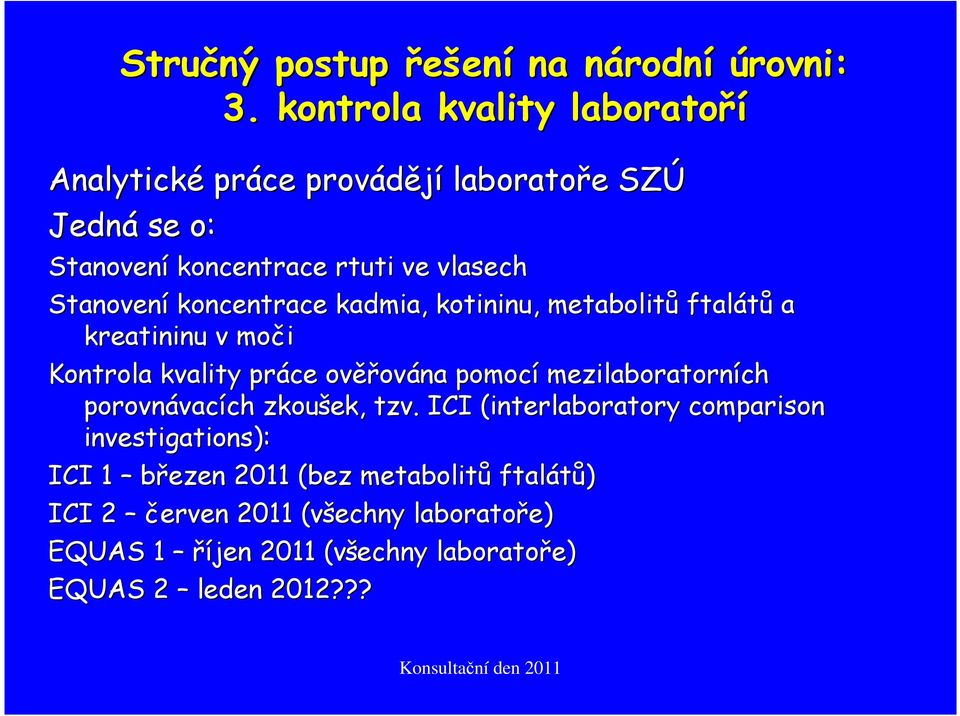 Stručný postup řešení na národní úrovni:
3. kontrola kvality laboratoří

Analytické práce provádějí laboratoře SZÚ

Jedná se o:

Stanovení koncentrace rtuti ve vlasech

Stanovení koncentrace kadmia, kotininu, metabolitů ftalátů a kreatininu v moči

Kontrola kvality práce ověřována pomocí mezilaboratorních porovnávacích zkoušek, tzv. ICI (interlaboratory comparison investigations):

ICI 1 – březen 2011 (bez metabolitů ftalátů)

ICI 2 – červen 2011 (všechny laboratoře)

EQUAS 1 – říjen 2011 (všechny laboratoře)

EQUAS 2 – leden 2012???

Konsultační den 2011